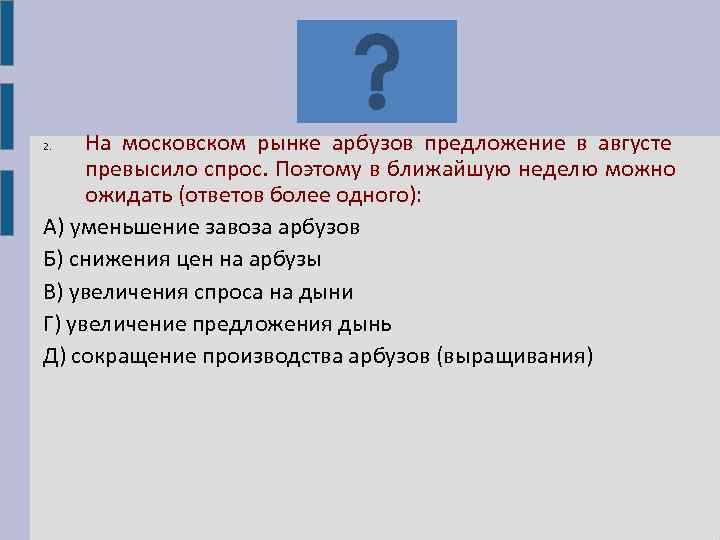 ?

2. На московском рынке арбузов предложение в августе превысило спрос. Поэтому в ближайшую неделю можно ожидать (ответов более одного):

А) уменьшение завоза арбузов

Б) снижения цен на арбузы

В) увеличения спроса на дыни

Г) увеличение предложения дынь

Д) сокращение производства арбузов (выращивания)